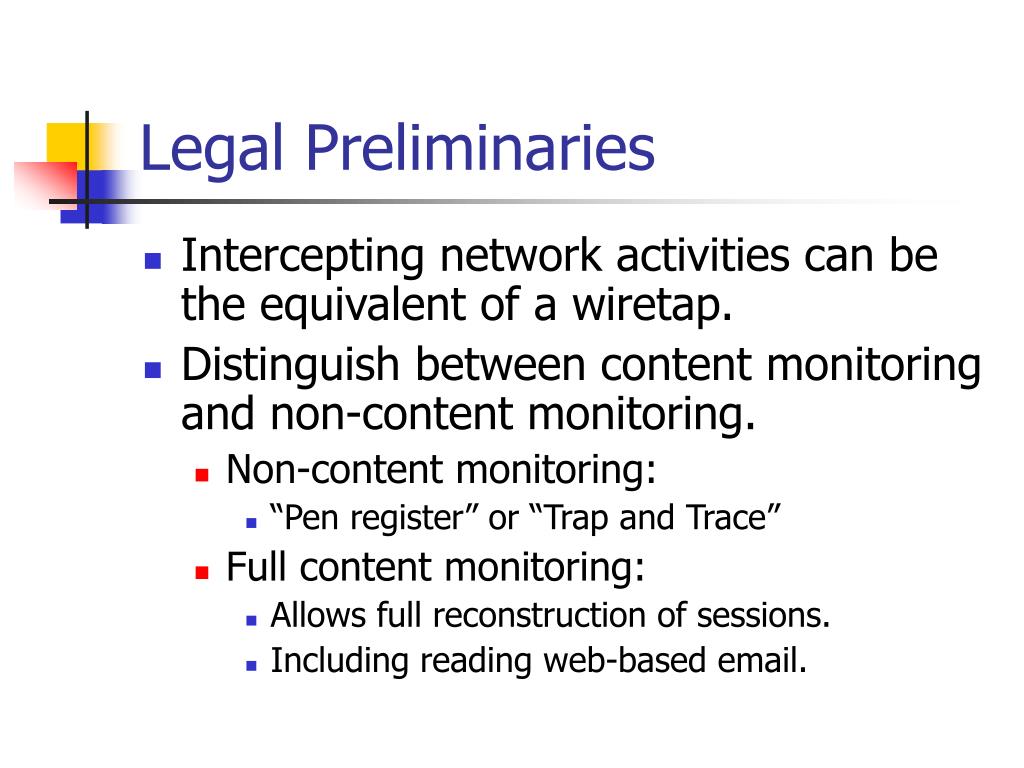 Legal Preliminaries

- Intercepting network activities can be the equivalent of a wiretap.
- Distinguish between content monitoring and non-content monitoring.
  - Non-content monitoring:
    - “Pen register” or “Trap and Trace”
  - Full content monitoring:
    - Allows full reconstruction of sessions.
    - Including reading web-based email.